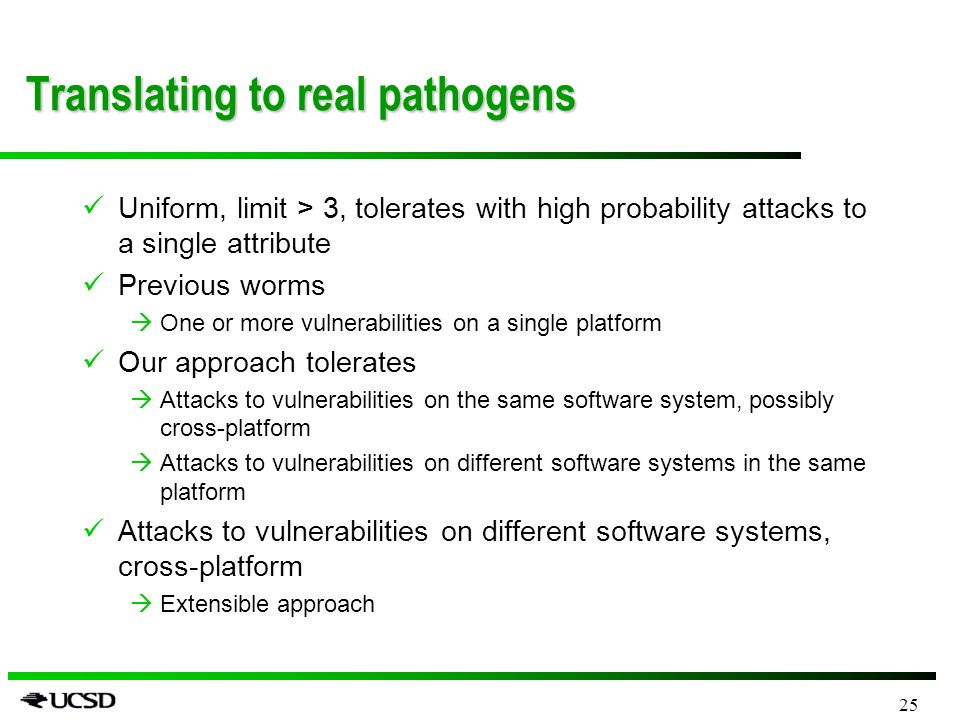 Translating to real pathogens

✓ Uniform, limit > 3, tolerates with high probability attacks to a single attribute

✓ Previous worms

→ One or more vulnerabilities on a single platform

✓ Our approach tolerates

→ Attacks to vulnerabilities on the same software system, possibly cross-platform

→ Attacks to vulnerabilities on different software systems in the same platform

✓ Attacks to vulnerabilities on different software systems, cross-platform

→ Extensible approach

UCSD

25